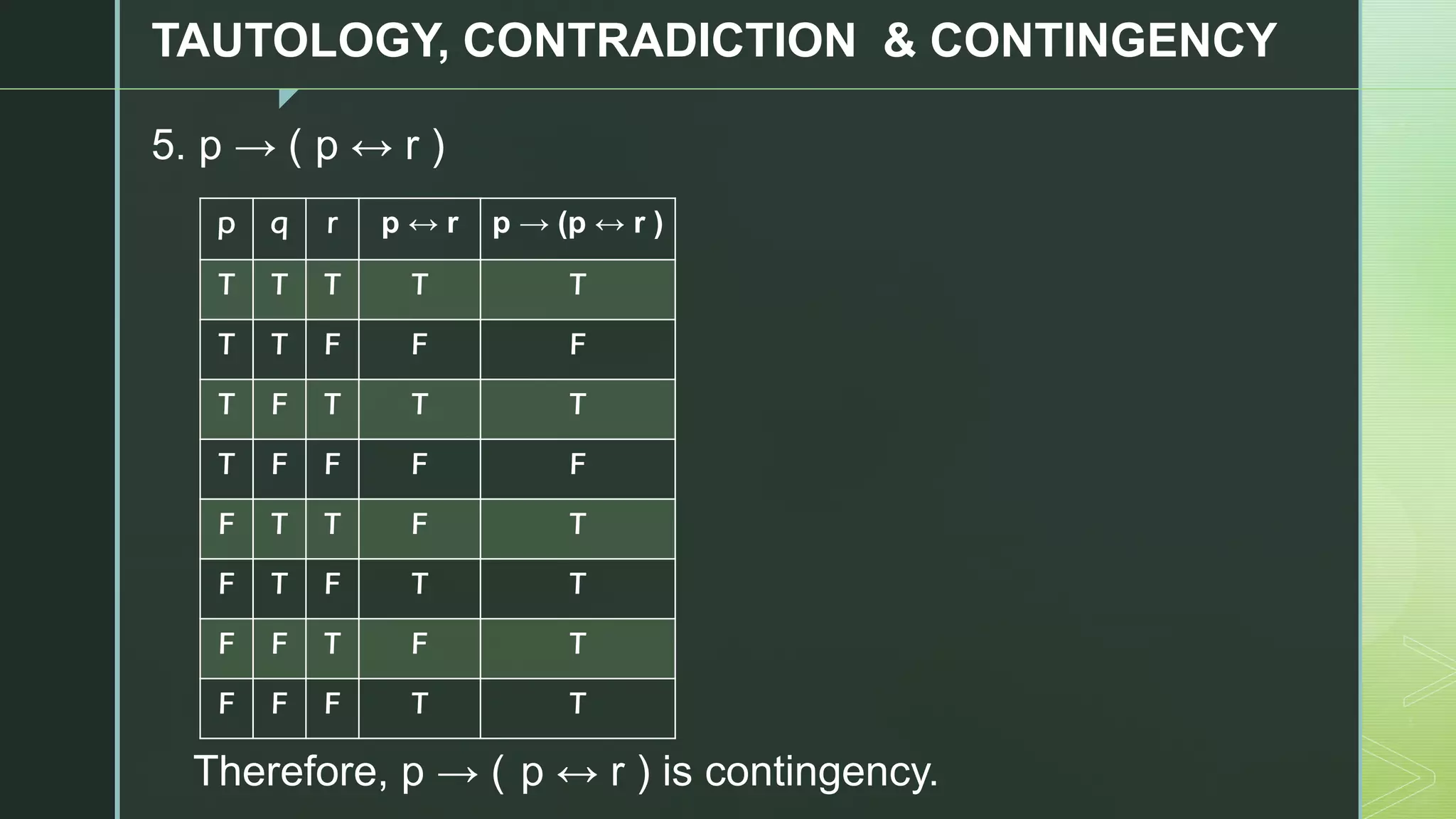 TAUTOLOGY, CONTRADICTION & CONTINGENCY

5. $p \rightarrow ( p \leftrightarrow r )$

| p | q | r | $p \leftrightarrow r$ | $p \rightarrow (p \leftrightarrow r)$ |
|---|---|---|---|---|
| T | T | T | T | T |
| T | T | F | F | F |
| T | F | T | T | T |
| T | F | F | F | F |
| F | T | T | F | T |
| F | T | F | T | T |
| F | F | T | F | T |
| F | F | F | T | T |

Therefore, $p \rightarrow ( p \leftrightarrow r )$ is contingency.